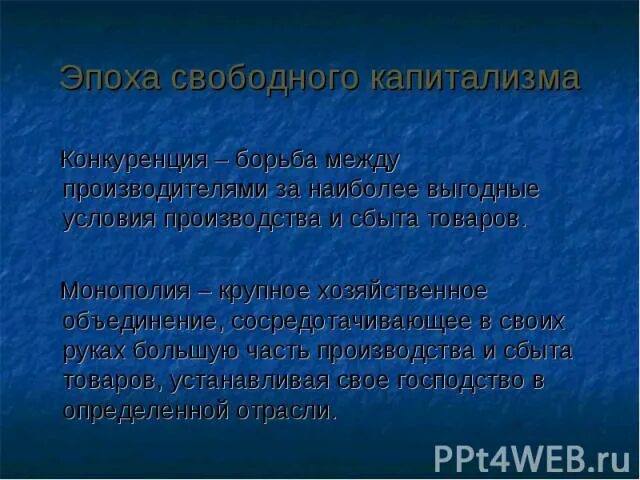 Эпоха свободного капитализма

Конкуренция – борьба между производителями за наиболее выгодные условия производства и сбыта товаров.

Монополия – крупное хозяйственное объединение, сосредотачивающее в своих руках большую часть производства и сбыта товаров, устанавливая свое господство в определенной отрасли.

PPt4WEB.ru